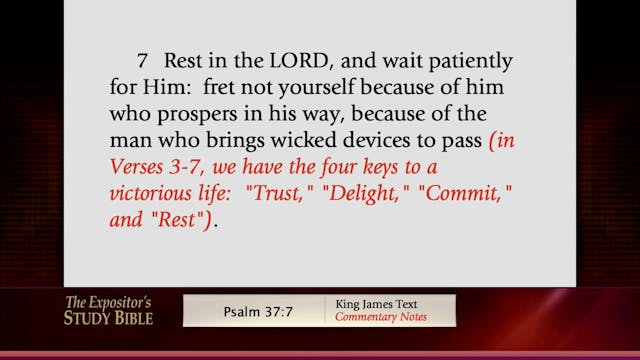 7 Rest in the LORD, and wait patiently for Him: fret not yourself because of him who prospers in his way, because of the man who brings wicked devices to pass (in Verses 3-7, we have the four keys to a victorious life: "Trust," "Delight," "Commit," and "Rest").

The Expositor's STUDY BIBLE

Psalm 37:7

King James Text
Commentary Notes